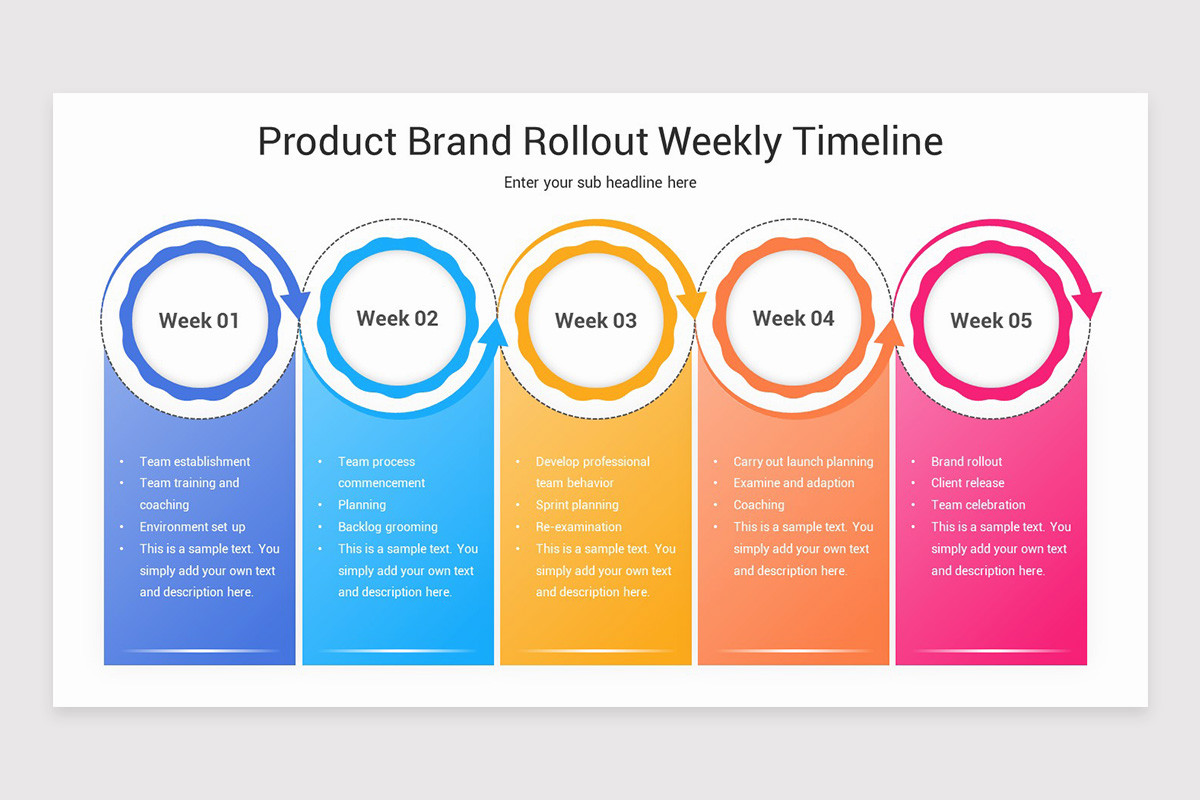 Product Brand Rollout Weekly Timeline

Enter your sub headline here

Week 01

- Team establishment
- Team training and coaching
- Environment set up
- This is a sample text. You simply add your own text and description here.

Week 02

- Team process commencement
- Planning
- Backlog grooming
- This is a sample text. You simply add your own text and description here.

Week 03

- Develop professional team behavior
- Sprint planning
- Re-examination
- This is a sample text. You simply add your own text and description here.

Week 04

- Carry out launch planning
- Examine and adaption
- Coaching
- This is a sample text. You simply add your own text and description here.

Week 05

- Brand rollout
- Client release
- Team celebration
- This is a sample text. You simply add your own text and description here.